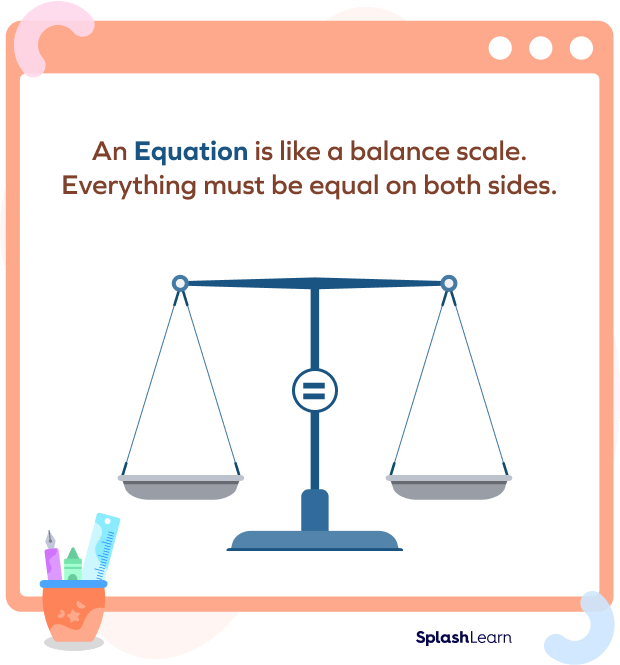 An Equation is like a balance scale. Everything must be equal on both sides.

=

SplashLearn